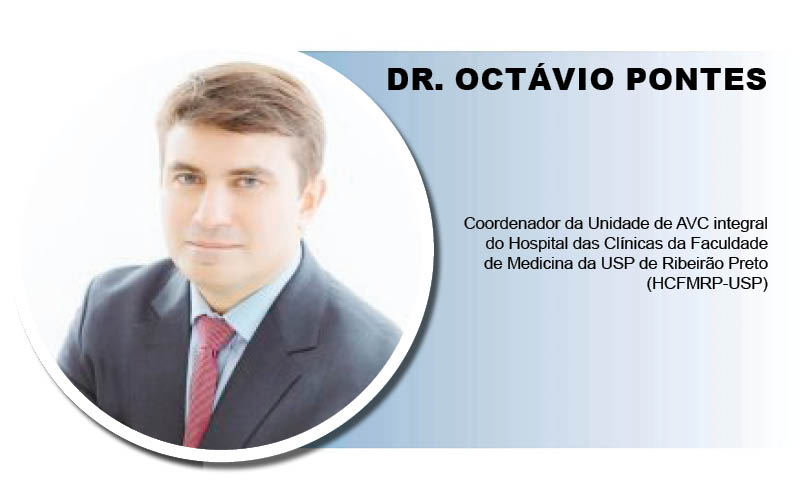 DR. OCTÁVIO PONTES

Coordenador da Unidade de AVC integral do Hospital das Clínicas da Faculdade de Medicina da USP de Ribeirão Preto (HCFMRP-USP)